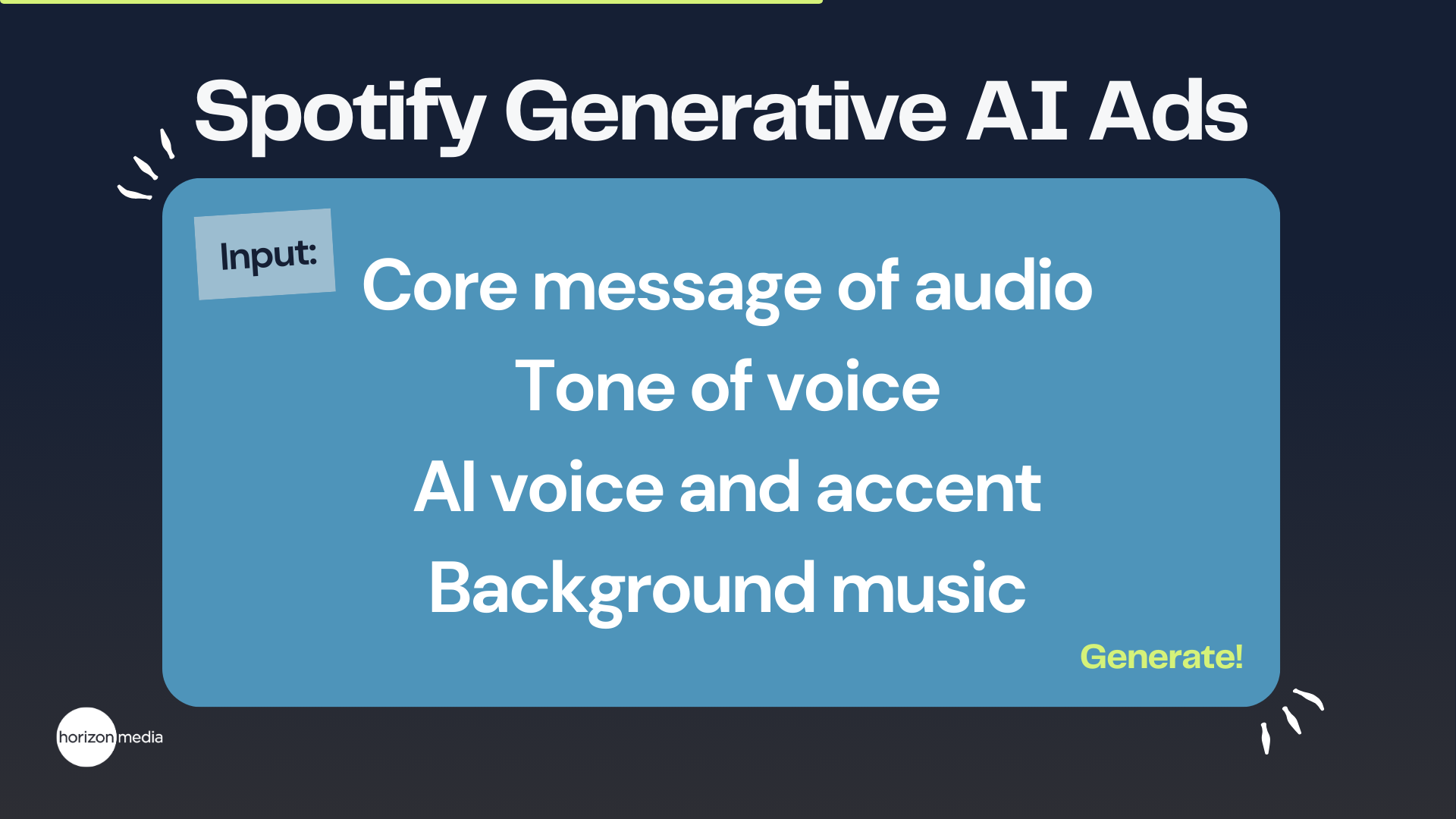 Spotify Generative AI Ads

Input:

Core message of audio

Tone of voice

AI voice and accent

Background music

Generate!

horizon media